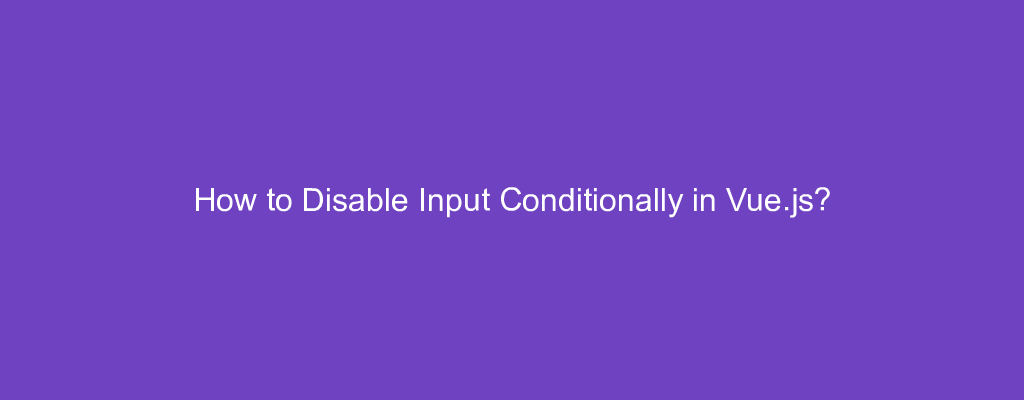 How to Disable Input Conditionally in Vue.js?